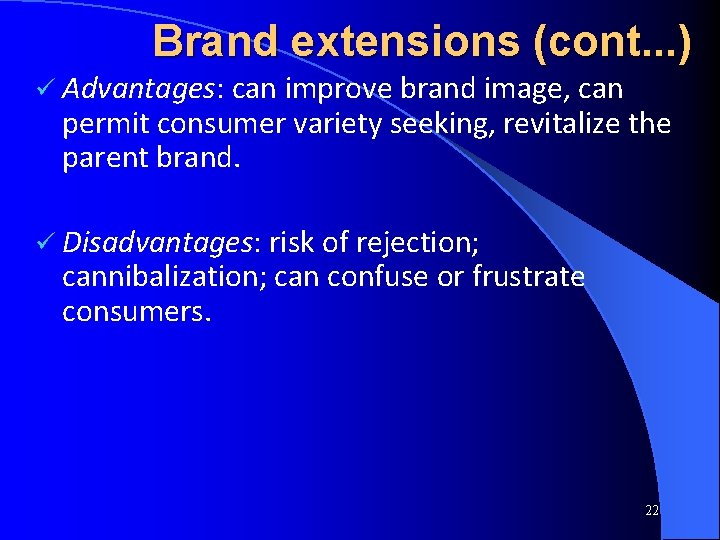 Brand extensions (cont...)

✓ Advantages: can improve brand image, can permit consumer variety seeking, revitalize the parent brand.

✓ Disadvantages: risk of rejection; cannibalization; can confuse or frustrate consumers.

22